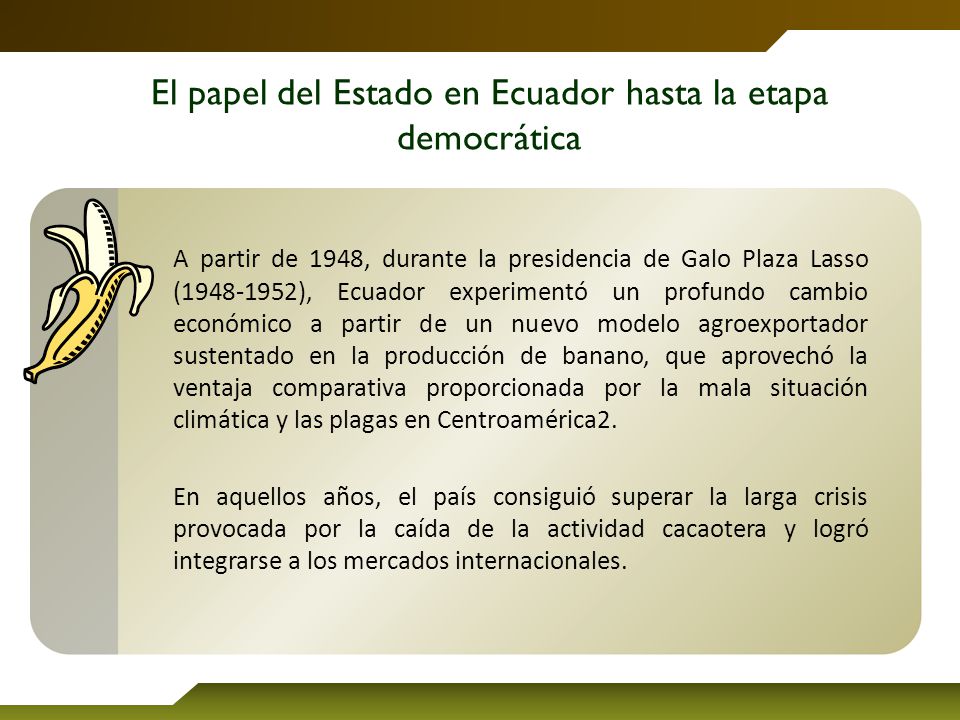 El papel del Estado en Ecuador hasta la etapa democrática

A partir de 1948, durante la presidencia de Galo Plaza Lasso (1948-1952), Ecuador experimentó un profundo cambio económico a partir de un nuevo modelo agroexportador sustentado en la producción de banano, que aprovechó la ventaja comparativa proporcionada por la mala situación climática y las plagas en Centroamérica2.

En aquellos años, el país consiguió superar la larga crisis provocada por la caída de la actividad cacaotera y logró integrarse a los mercados internacionales.